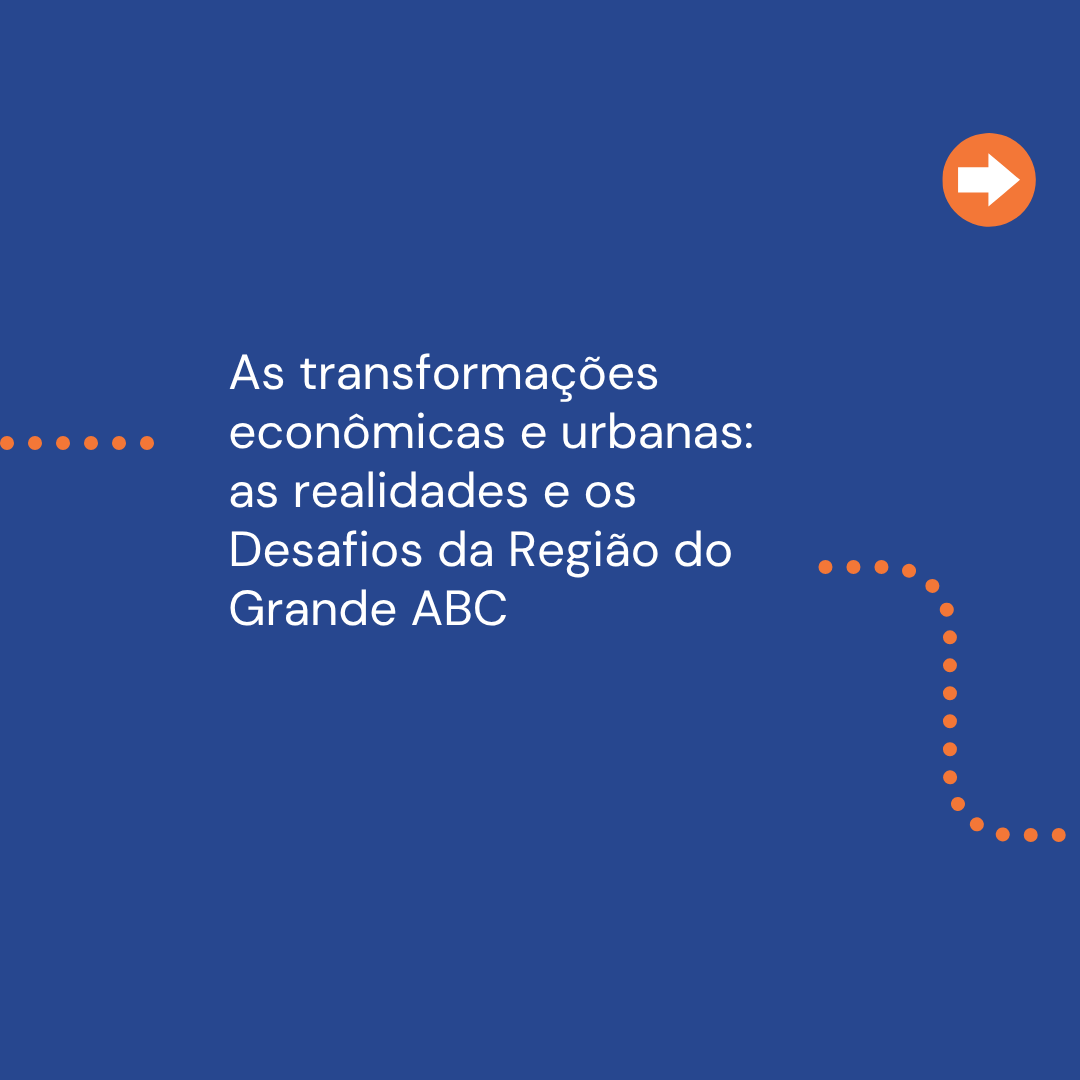 As transformações econômicas e urbanas: as realidades e os Desafios da Região do Grande ABC